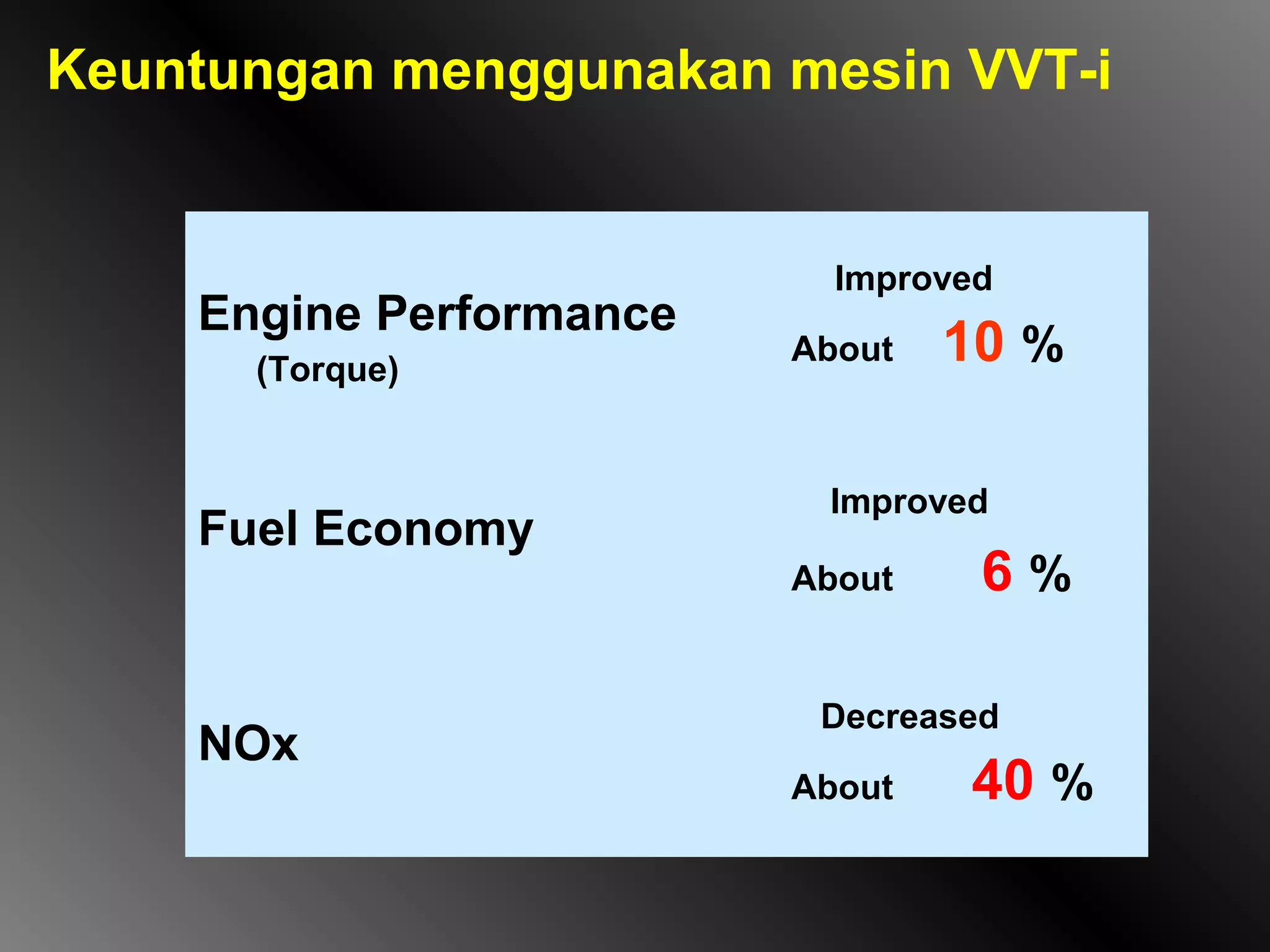 Keuntungan menggunakan mesin VVT-i

Engine Performance
(Torque)

Improved
About 10 %

Fuel Economy

Improved
About 6 %

NOx

Decreased
About 40 %